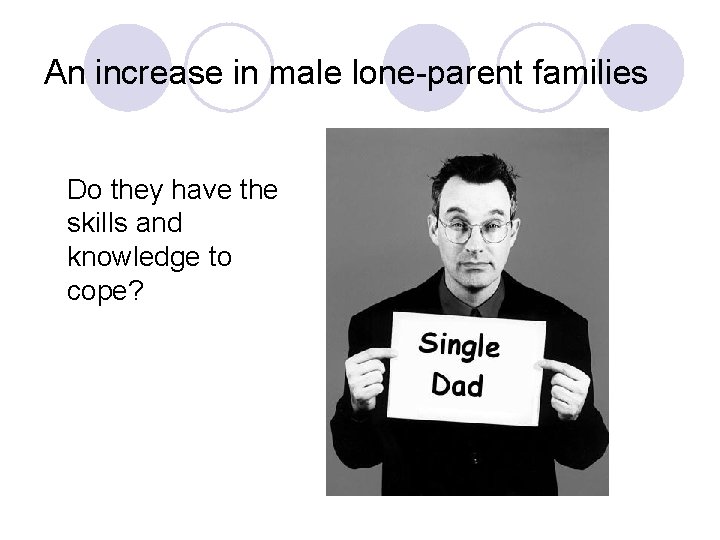 An increase in male lone-parent families

Do they have the skills and knowledge to cope?

Single Dad